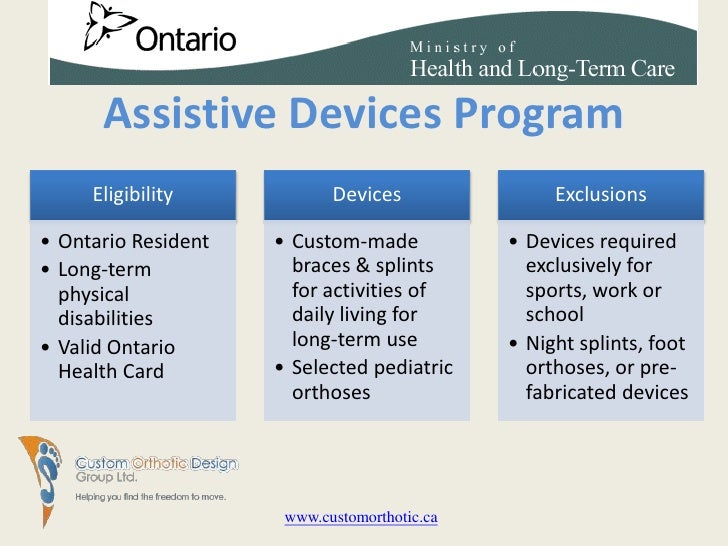 Ontario

Ministry of
Health and Long-Term Care

Assistive Devices Program

Eligibility
• Ontario Resident
• Long-term physical disabilities
• Valid Ontario Health Card

Devices
• Custom-made braces & splints for activities of daily living for long-term use
• Selected pediatric orthoses

Exclusions
• Devices required exclusively for sports, work or school
• Night splints, foot orthoses, or pre-fabricated devices

Custom Orthotic Design Group Ltd.
Helping you find the freedom to move.

www.customorthotic.ca